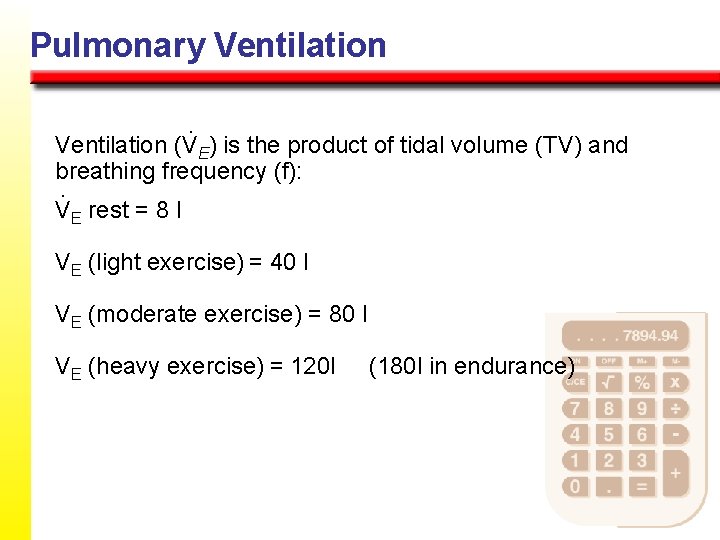 Pulmonary Ventilation

Ventilation ($\dot{V}_E$) is the product of tidal volume (TV) and breathing frequency (f):

$\dot{V}_E$ rest = 8 l

$V_E$ (light exercise) = 40 l

$V_E$ (moderate exercise) = 80 l

$V_E$ (heavy exercise) = 120l (180l in endurance)

. . . . 7894.94

ON OFF M+ M-

C/CE √ % x

7 8 9 ÷

4 5 6 -

1 2 3 +

0 . =